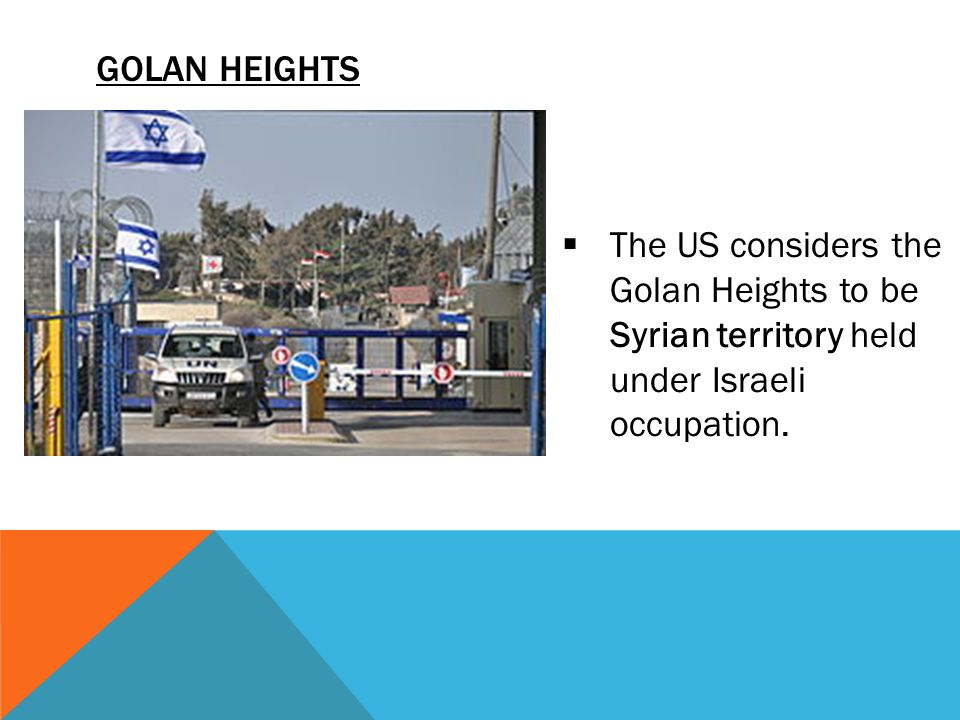 GOLAN HEIGHTS

UN

▪ The US considers the Golan Heights to be Syrian territory held under Israeli occupation.